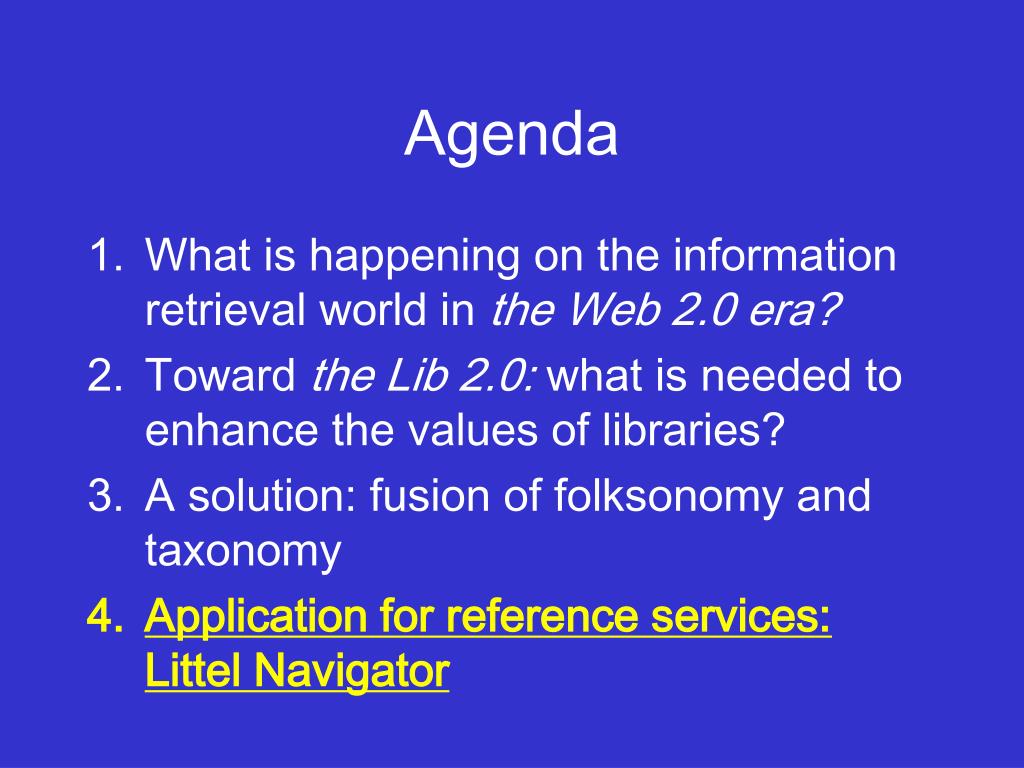 Agenda

1. What is happening on the information retrieval world in the Web 2.0 era?
2. Toward the Lib 2.0: what is needed to enhance the values of libraries?
3. A solution: fusion of folksonomy and taxonomy
4. Application for reference services: Littel Navigator